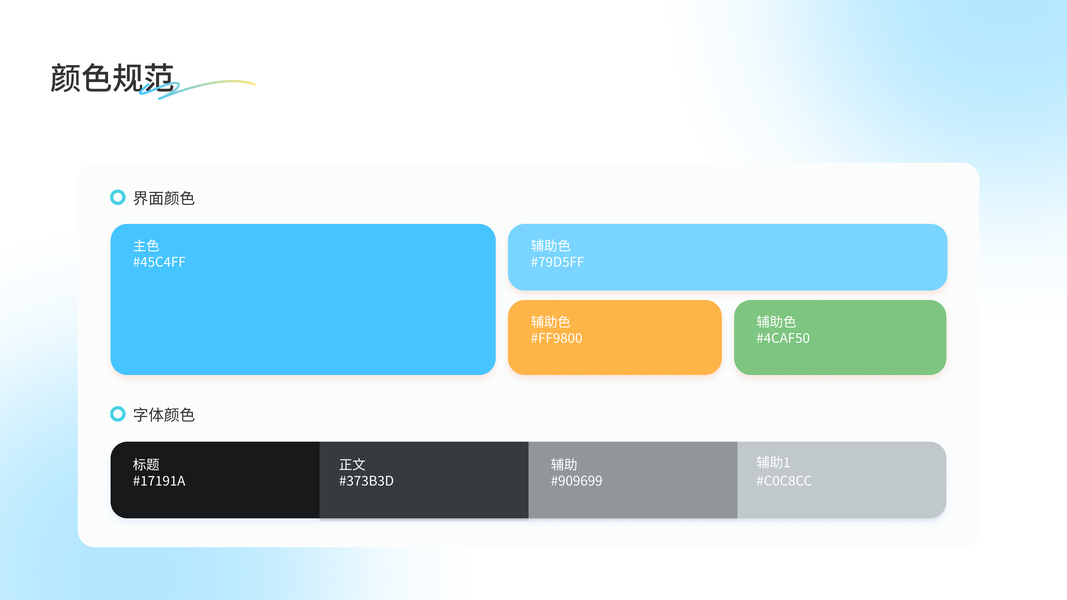 颜色规范

界面颜色

主色
#45C4FF

辅助色
#79D5FF

辅助色
#FF9800

辅助色
#4CAF50

字体颜色

标题
#17191A

正文
#373B3D

辅助
#909699

辅助1
#C0C8CC